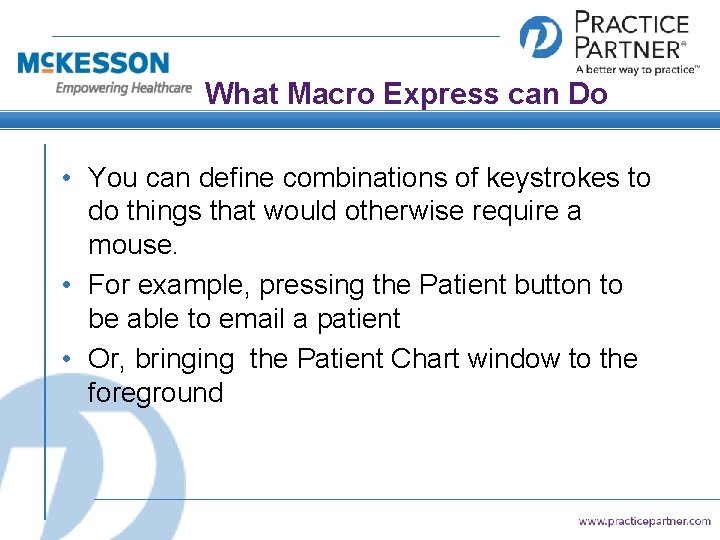 McKESSON
Empowering Healthcare

PRACTICE PARTNER®
A better way to practice™

What Macro Express can Do

• You can define combinations of keystrokes to do things that would otherwise require a mouse.
• For example, pressing the Patient button to be able to email a patient
• Or, bringing the Patient Chart window to the foreground

www.practicepartner.com